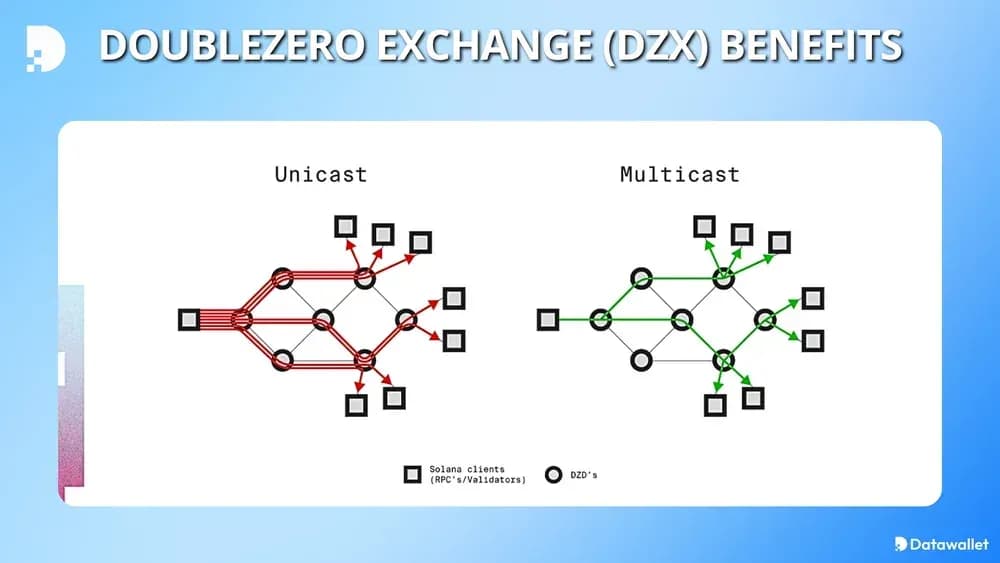 DOUBLEZERO EXCHANGE (DZX) BENEFITS

Unicast

Multicast

Solana clients (RPC's/Validators)

DZD's

Datawallet